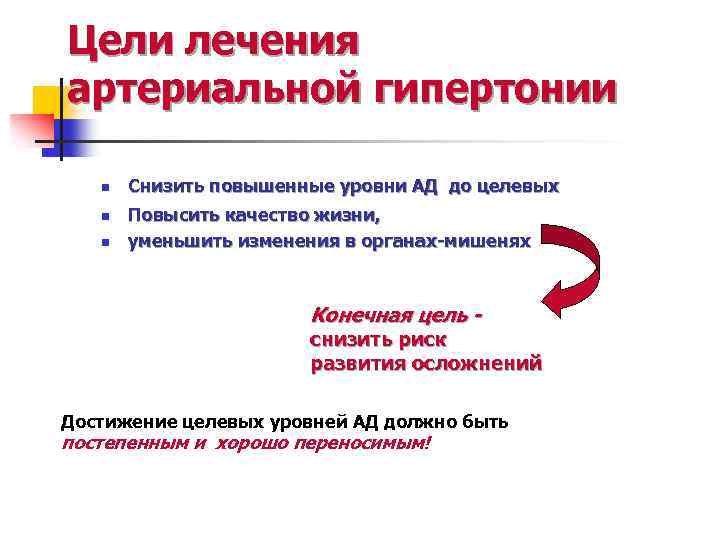 Цели лечения артериальной гипертонии

- Снизить повышенные уровни АД до целевых
- Повысить качество жизни,
- уменьшить изменения в органах-мишенях

Конечная цель - снизить риск развития осложнений

Достижение целевых уровней АД должно быть постепенным и хорошо переносимым!